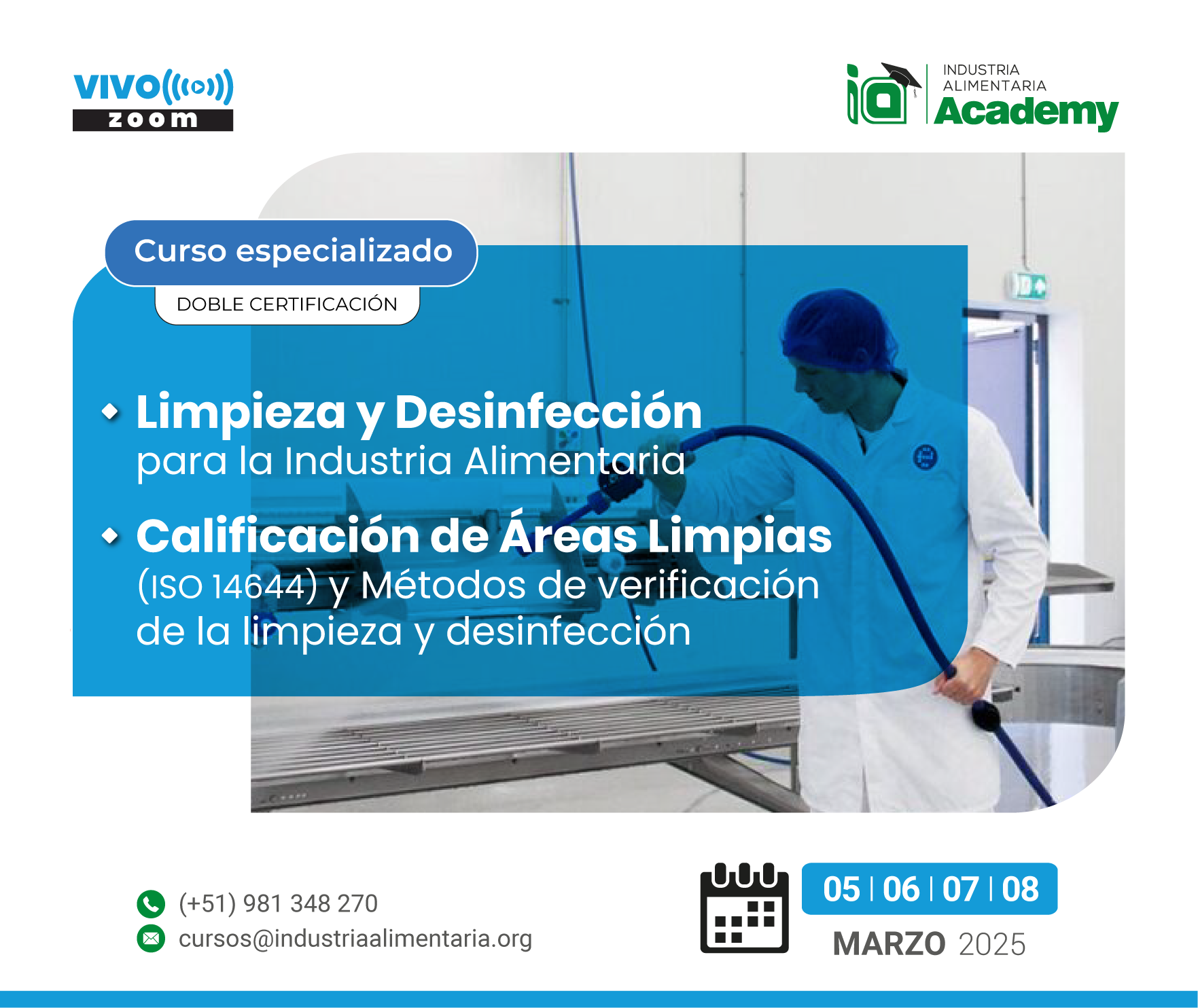 VIVO
zoom

ia INDUSTRIA ALIMENTARIA Academy

Curso especializado
DOBLE CERTIFICACIÓN

Limpieza y Desinfección para la Industria Alimentaria

Calificación de Áreas Limpias (ISO 14644) y Métodos de verificación de la limpieza y desinfección

(+51) 981 348 270
cursos@industriaalimentaria.org

05 | 06 | 07 | 08
MARZO 2025